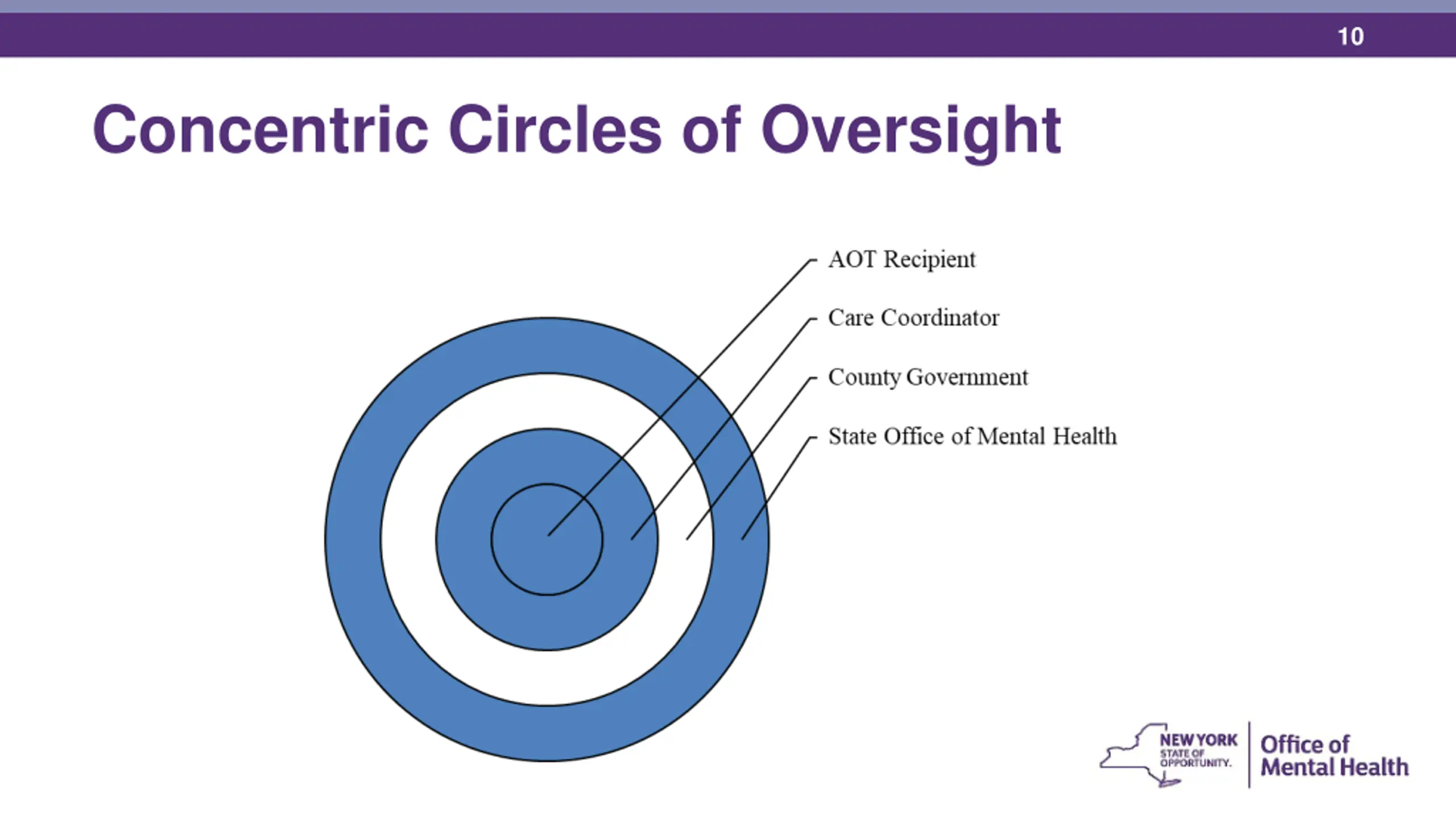 10

Concentric Circles of Oversight

AOT Recipient

Care Coordinator

County Government

State Office of Mental Health

NEW YORK STATE OF OPPORTUNITY.

Office of Mental Health